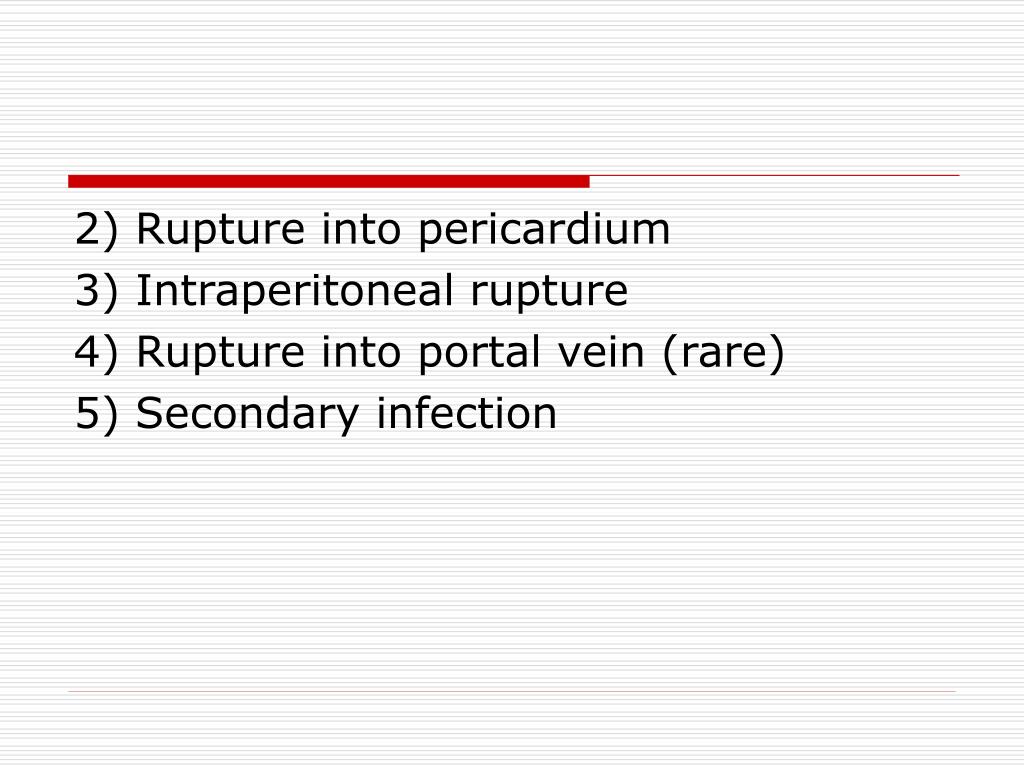 2) Rupture into pericardium
3) Intraperitoneal rupture
4) Rupture into portal vein (rare)
5) Secondary infection